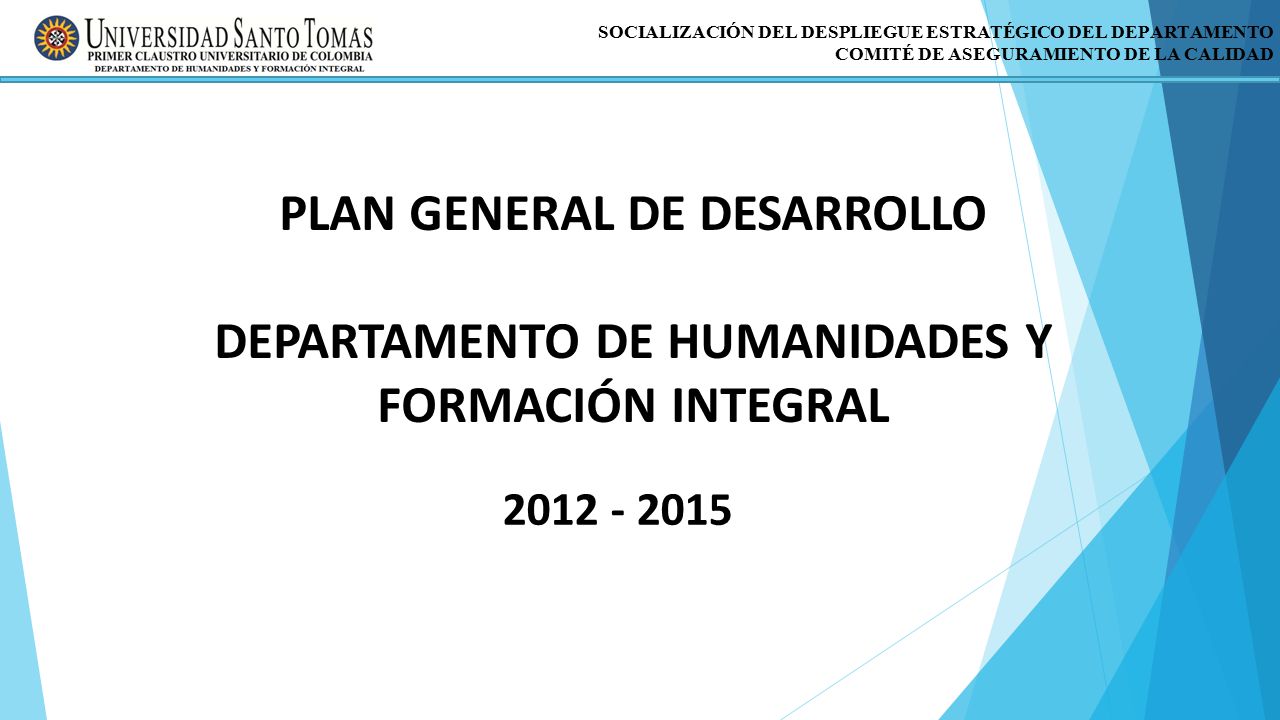 UNIVERSIDAD SANTO TOMAS
PRIMER CLAUSTRO UNIVERSITARIO DE COLOMBIA
DEPARTAMENTO DE HUMANIDADES Y FORMACIÓN INTEGRAL

SOCIALIZACIÓN DEL DESPLIEGUE ESTRATÉGICO DEL DEPARTAMENTO
COMITÉ DE ASEGURAMIENTO DE LA CALIDAD

PLAN GENERAL DE DESARROLLO

DEPARTAMENTO DE HUMANIDADES Y FORMACIÓN INTEGRAL

2012 - 2015